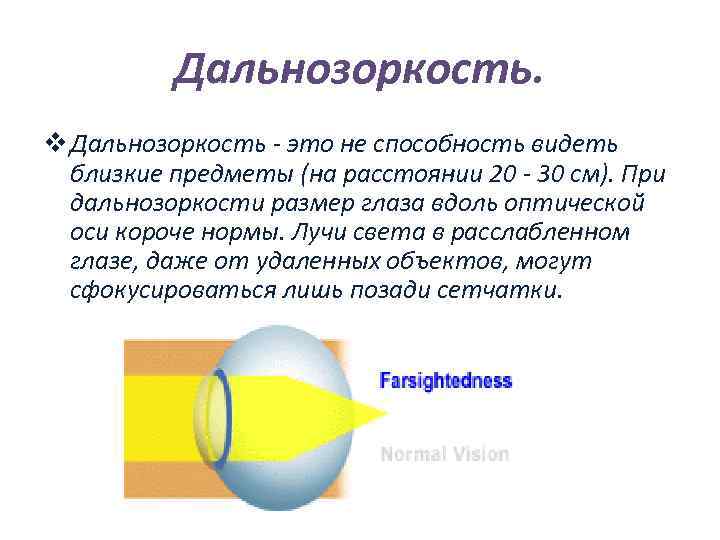 Дальнозоркость.

❖ Дальнозоркость - это не способность видеть близкие предметы (на расстоянии 20 - 30 см). При дальнозоркости размер глаза вдоль оптической оси короче нормы. Лучи света в расслабленном глазе, даже от удаленных объектов, могут сфокусироваться лишь позади сетчатки.

Farsightedness

Normal Vision